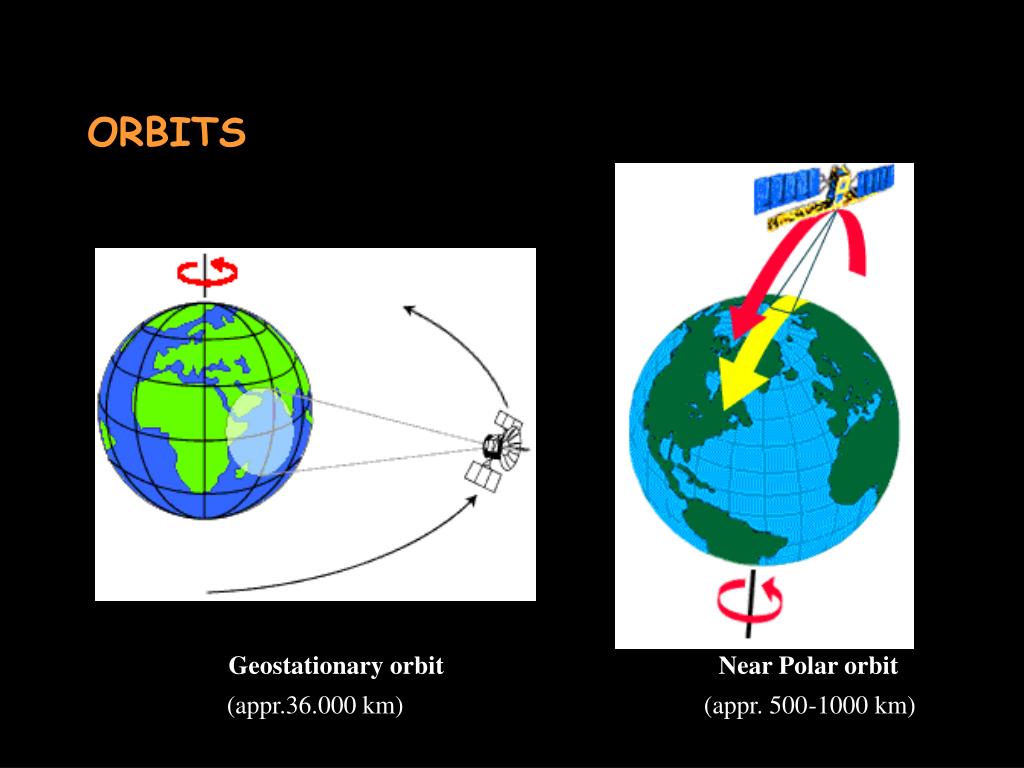 ORBITS

Geostationary orbit
(appr.36.000 km)

Near Polar orbit
(appr. 500-1000 km)